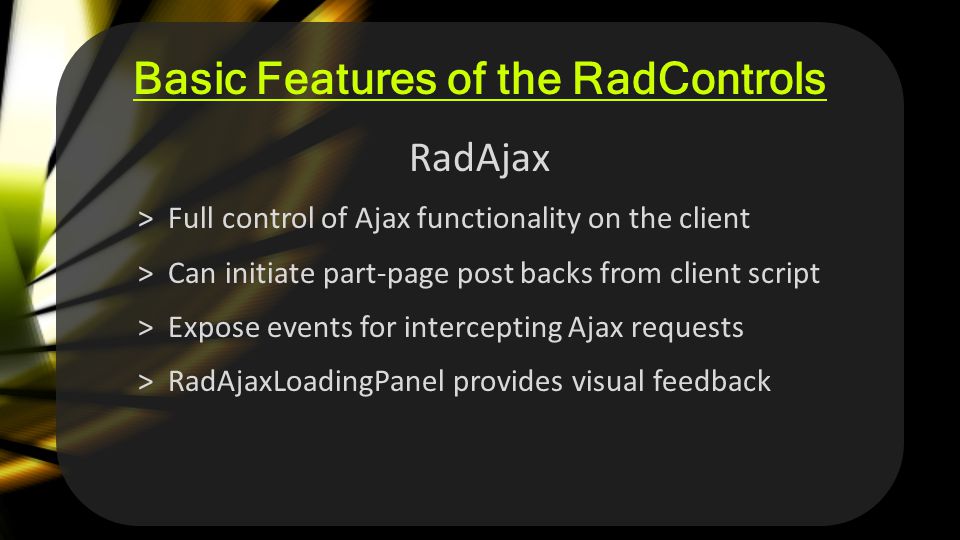 Basic Features of the RadControls

RadAjax

> Full control of Ajax functionality on the client

> Can initiate part-page post backs from client script

> Expose events for intercepting Ajax requests

> RadAjaxLoadingPanel provides visual feedback